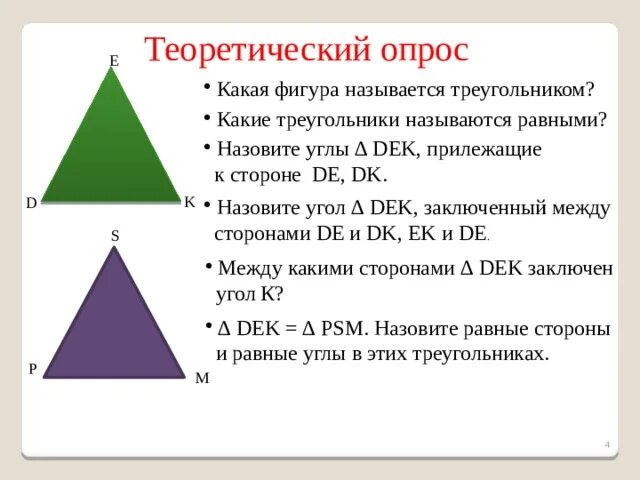 Теоретический опрос

E

D K

S

P M

• Какая фигура называется треугольником?

• Какие треугольники называются равными?

• Назовите углы $\Delta$ DEK, прилежащие к стороне DE, DK.

• Назовите угол $\Delta$ DEK, заключенный между сторонами DE и DK, EK и DE.

• Между какими сторонами $\Delta$ DEK заключен угол K?

• $\Delta$ DEK = $\Delta$ PSM. Назовите равные стороны и равные углы в этих треугольниках.

4